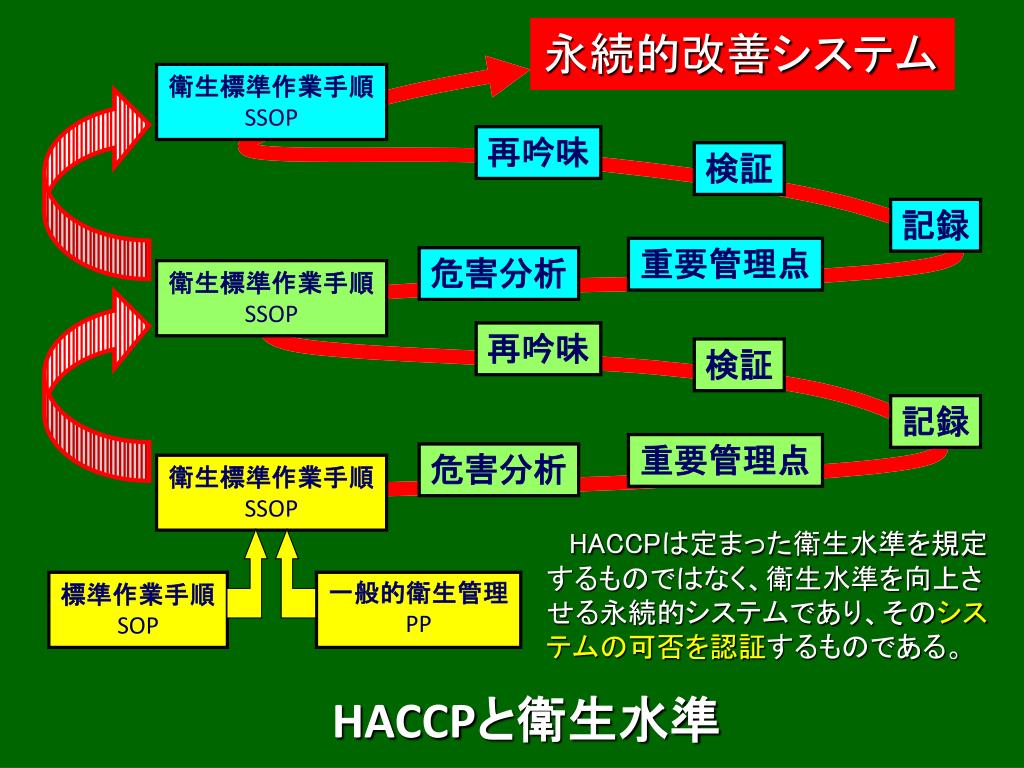 永続的改善システム

衛生標準作業手順
SSOP

再吟味

検証

記録

衛生標準作業手順
SSOP

危害分析

重要管理点

再吟味

検証

記録

衛生標準作業手順
SSOP

危害分析

重要管理点

標準作業手順
SOP

一般的衛生管理
PP

HACCPは定まった衛生水準を規定するものではなく、衛生水準を向上させる永続的システムであり、そのシステムの可否を認証するものである。

HACCPと衛生水準